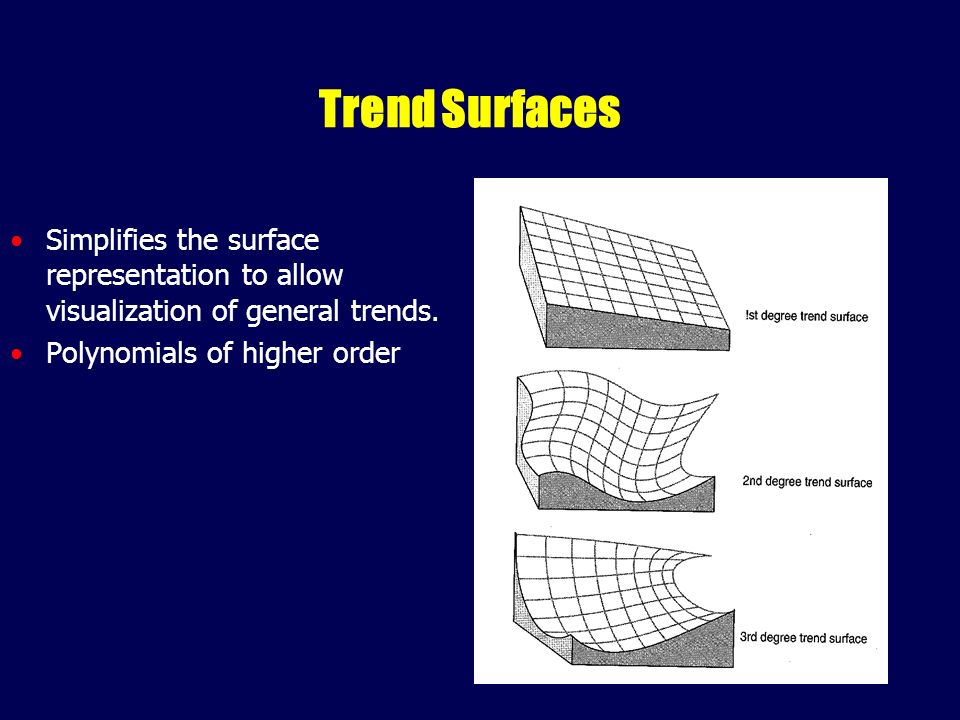 Trend Surfaces

• Simplifies the surface representation to allow visualization of general trends.
• Polynomials of higher order

!st degree trend surface

2nd degree trend surface

3rd degree trend surface